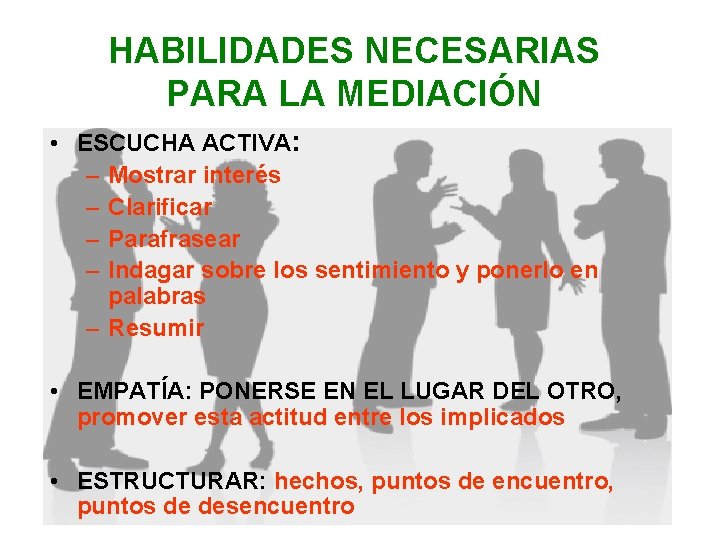 HABILIDADES NECESARIAS PARA LA MEDIACIÓN

• ESCUCHA ACTIVA:
– Mostrar interés
– Clarificar
– Parafrasear
– Indagar sobre los sentimiento y ponerlo en palabras
– Resumir

• EMPATÍA: PONERSE EN EL LUGAR DEL OTRO, promover esta actitud entre los implicados

• ESTRUCTURAR: hechos, puntos de encuentro, puntos de desencuentro